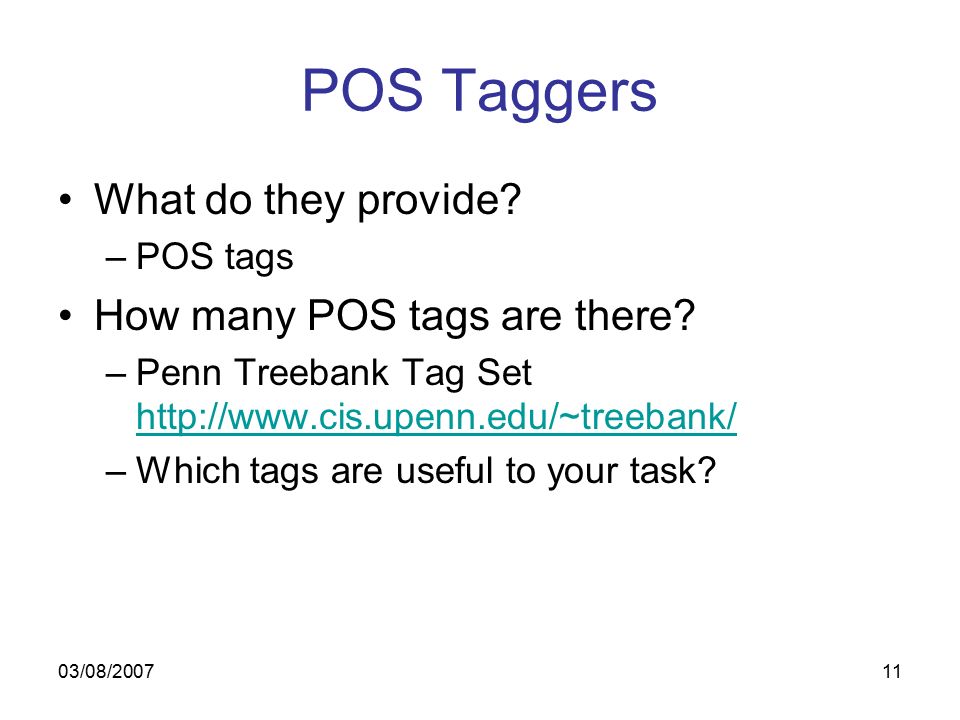 POS Taggers

• What do they provide?
– POS tags

• How many POS tags are there?
– Penn Treebank Tag Set http://www.cis.upenn.edu/~treebank/
– Which tags are useful to your task?

03/08/2007

11